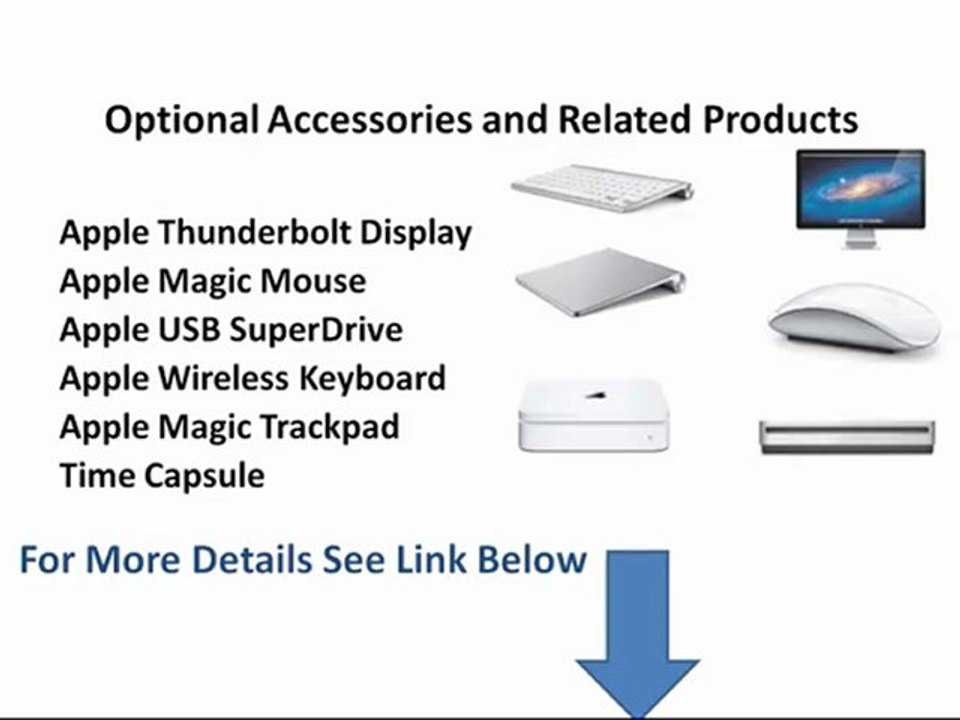 Optional Accessories and Related Products

Apple Thunderbolt Display
Apple Magic Mouse
Apple USB SuperDrive
Apple Wireless Keyboard
Apple Magic Trackpad
Time Capsule

For More Details See Link Below